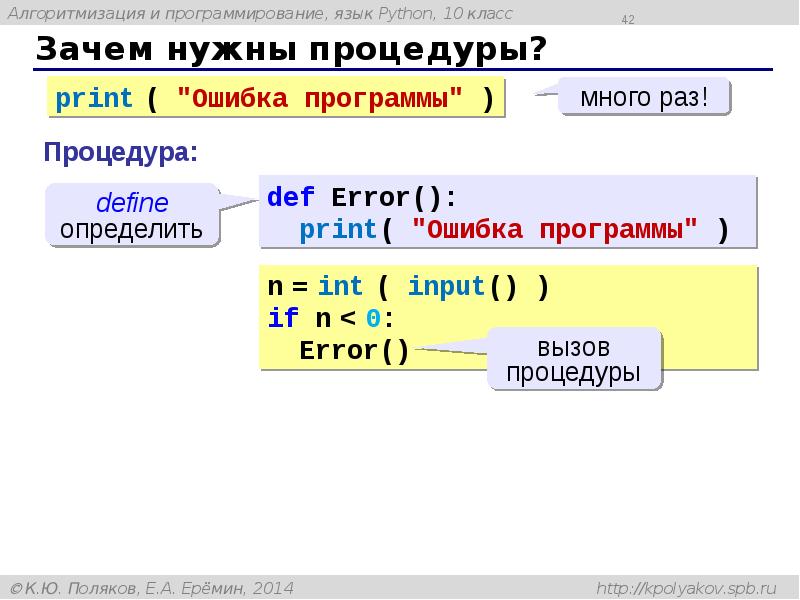 Алгоритмизация и программирование, язык Python, 10 класс

42

Зачем нужны процедуры?

print ( "Ошибка программы" )

много раз!

Процедура:

define
определить

def Error():
  print( "Ошибка программы" )

n = int ( input() )
if n < 0:
  Error()

вызов
процедуры

© К.Ю. Поляков, Е.А. Ерёмин, 2014

http://kpolyakov.spb.ru